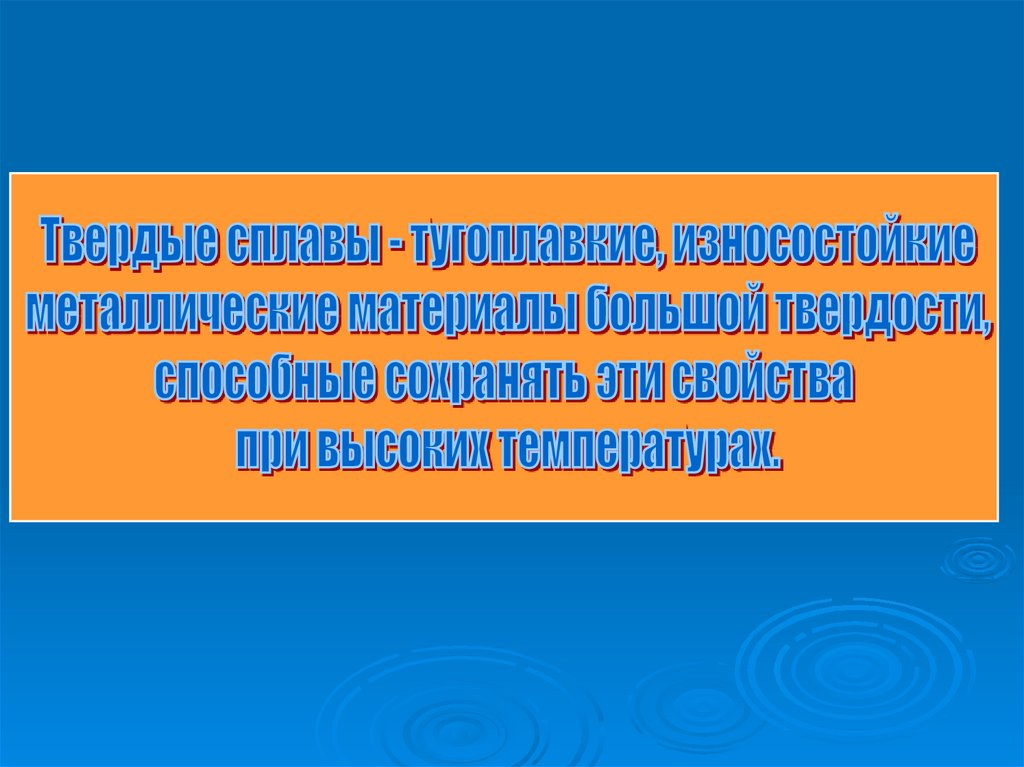 Твердые сплавы - тугоплавкие, износостойкие металлические материалы большой твердости, способные сохранять эти свойства при высоких температурах.